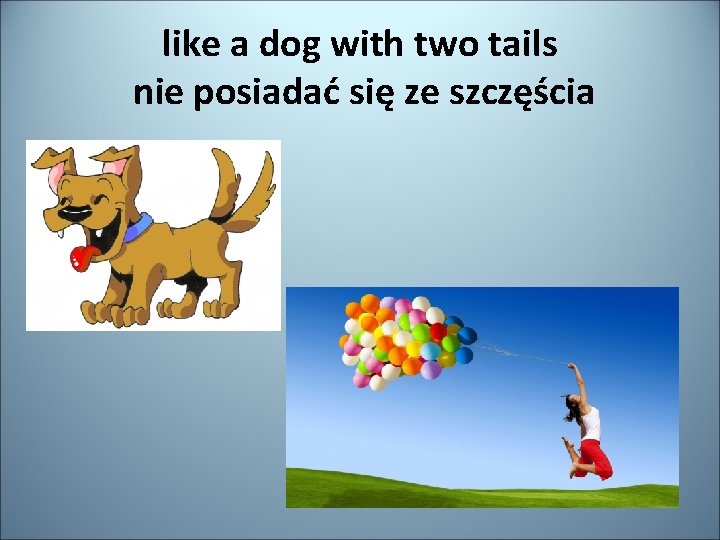 like a dog with two tails
nie posiadać się ze szczęścia